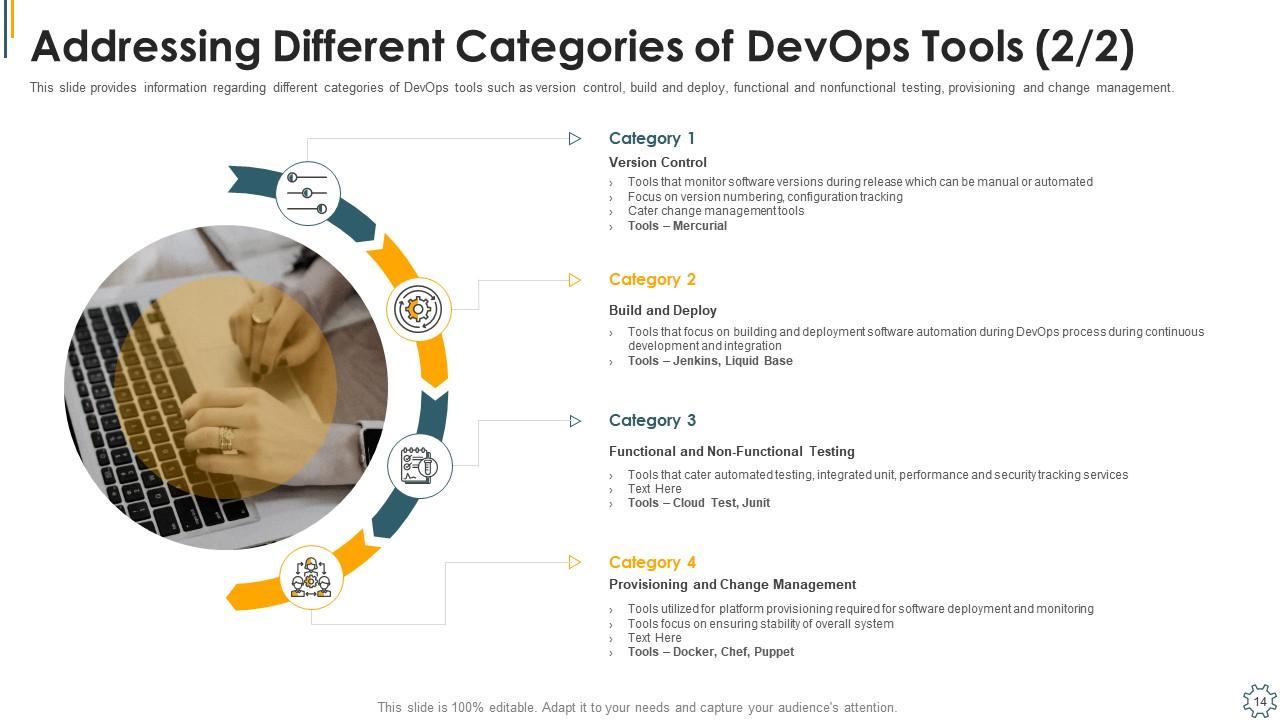 Addressing Different Categories of DevOps Tools (2/2)

This slide provides information regarding different categories of DevOps tools such as version control, build and deploy, functional and nonfunctional testing, provisioning and change management.

Category 1

Version Control

› Tools that monitor software versions during release which can be manual or automated
› Focus on version numbering, configuration tracking
› Cater change management tools
› Tools – Mercurial

Category 2

Build and Deploy

› Tools that focus on building and deployment software automation during DevOps process during continuous development and integration
› Tools – Jenkins, Liquid Base

Category 3

Functional and Non-Functional Testing

› Tools that cater automated testing, integrated unit, performance and security tracking services
› Text Here
› Tools – Cloud Test, Junit

Category 4

Provisioning and Change Management

› Tools utilized for platform provisioning required for software deployment and monitoring
› Tools focus on ensuring stability of overall system
› Text Here
› Tools – Docker, Chef, Puppet

This slide is 100% editable. Adapt it to your needs and capture your audience's attention.

14